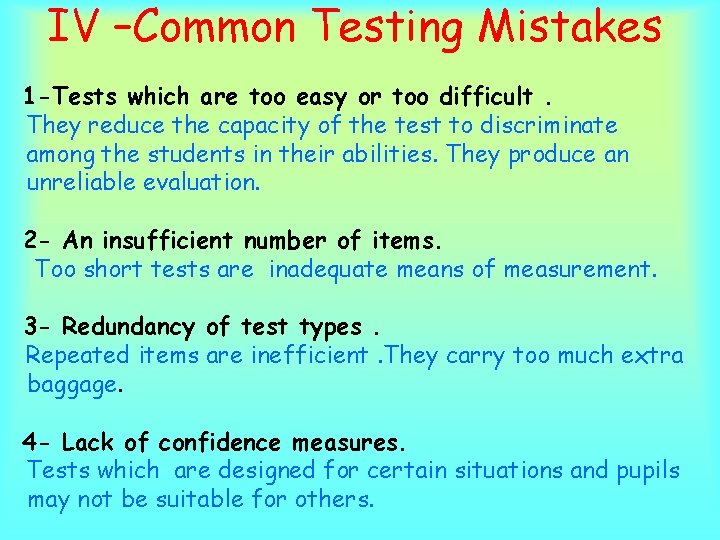 IV –Common Testing Mistakes

1-Tests which are too easy or too difficult .
They reduce the capacity of the test to discriminate among the students in their abilities. They produce an unreliable evaluation.

2- An insufficient number of items.
Too short tests are inadequate means of measurement.

3- Redundancy of test types .
Repeated items are inefficient .They carry too much extra baggage.

4- Lack of confidence measures.
Tests which are designed for certain situations and pupils may not be suitable for others.